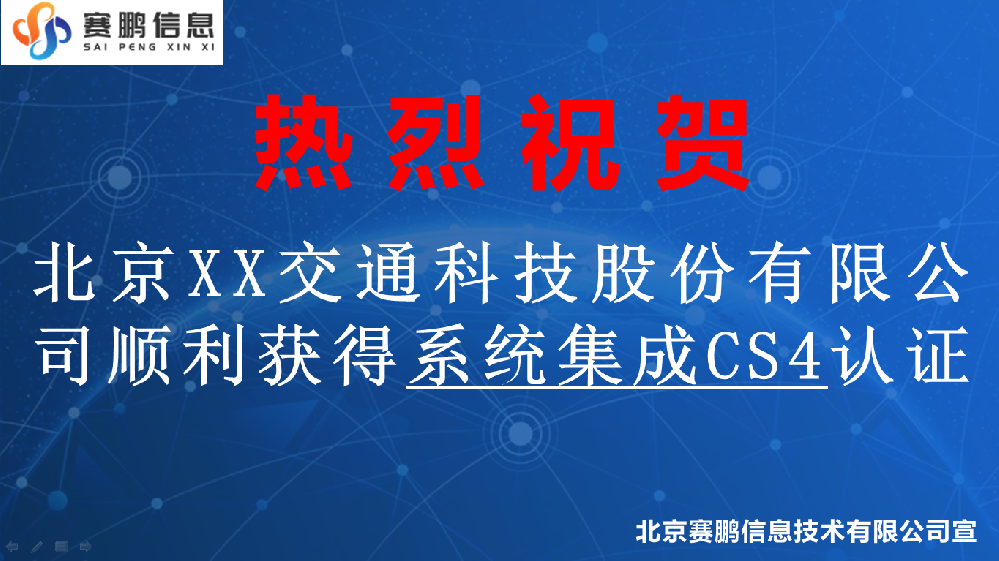 赛鹏信息
SAI PENG XIN XI

热烈祝贺

北京XX交通科技股份有限公司顺利获得系统集成CS4认证

北京赛鹏信息技术有限公司宣